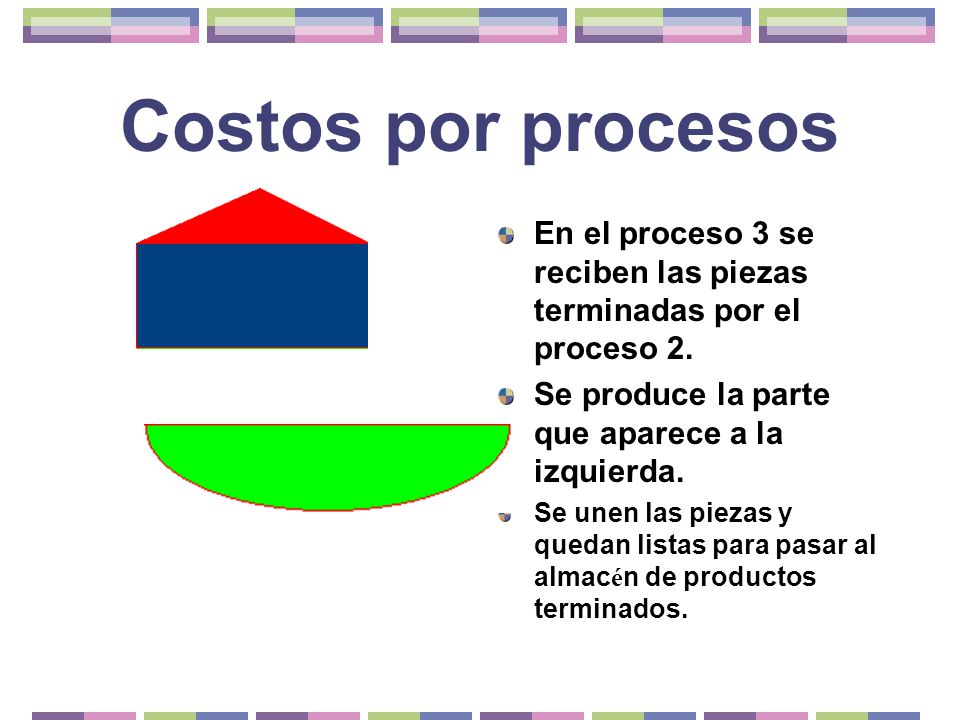 Costos por procesos

En el proceso 3 se reciben las piezas terminadas por el proceso 2.

Se produce la parte que aparece a la izquierda.

Se unen las piezas y quedan listas para pasar al almacén de productos terminados.